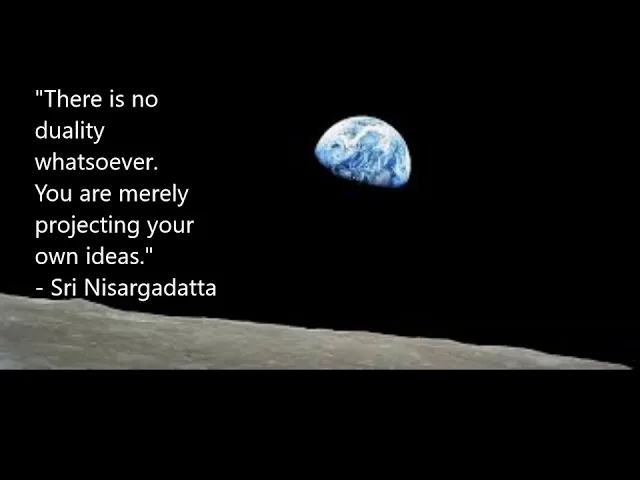 "There is no duality whatsoever. You are merely projecting your own ideas."
- Sri Nisargadatta